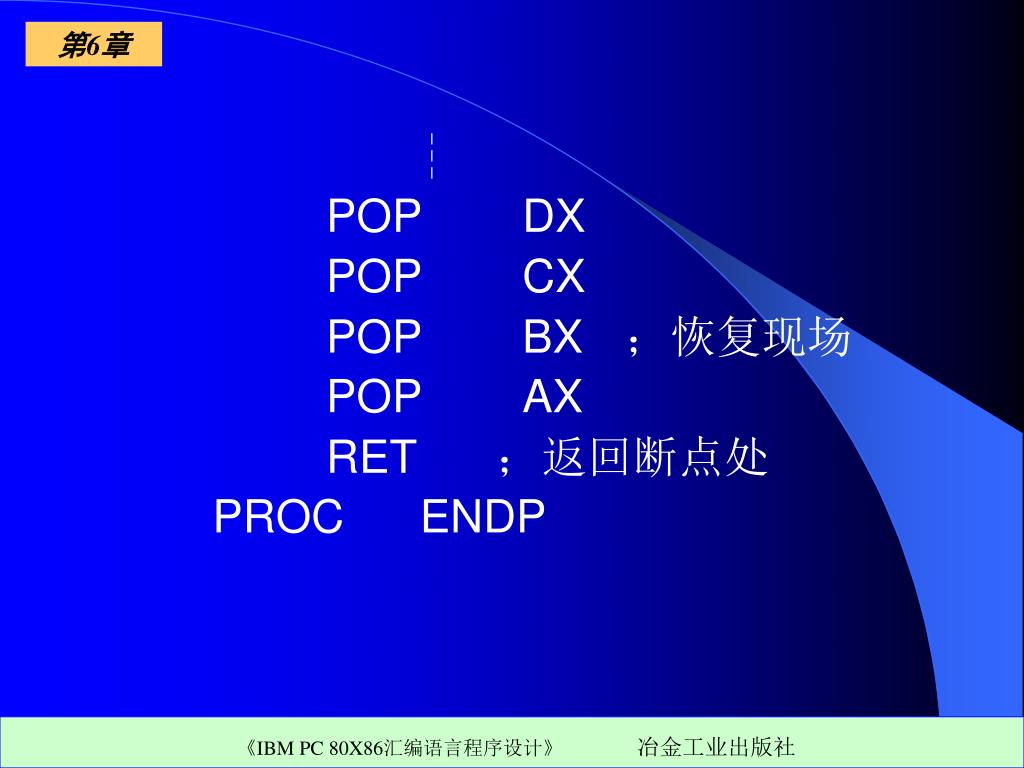 第6章

┆

POP DX
POP CX
POP BX ；恢复现场
POP AX
RET ；返回断点处
PROC ENDP

《IBM PC 80X86汇编语言程序设计》 冶金工业出版社